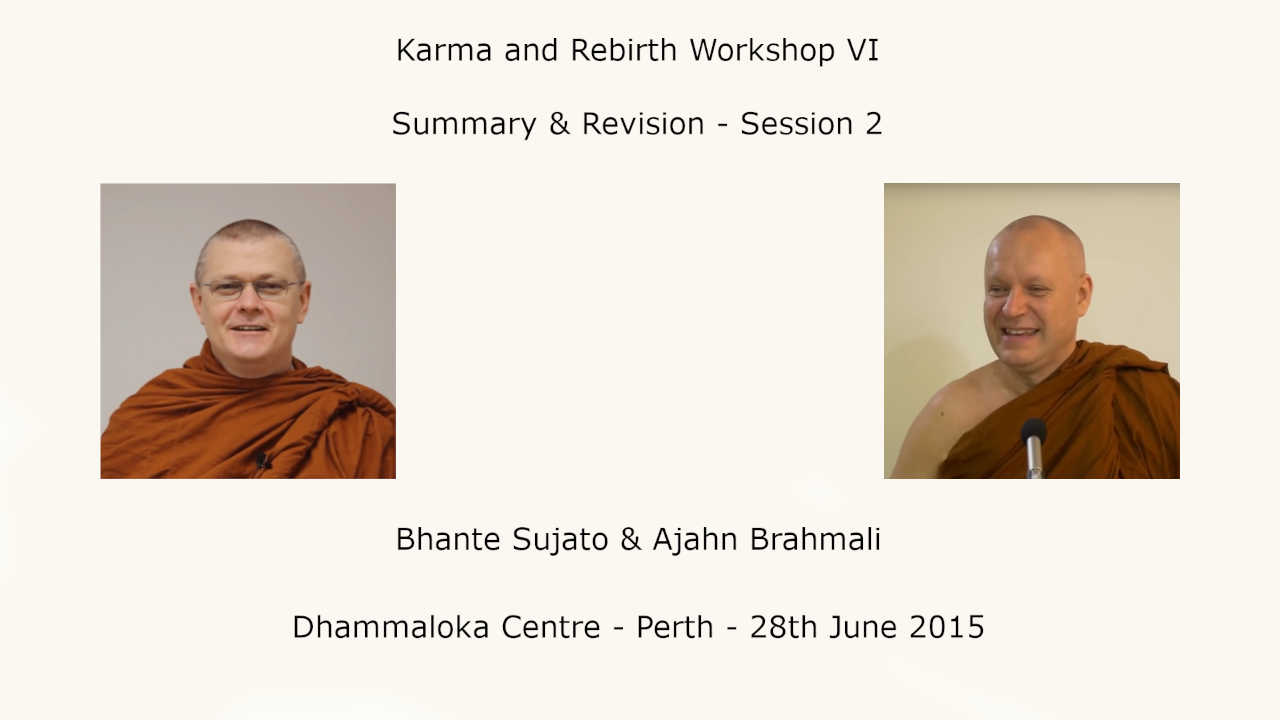 Karma and Rebirth Workshop VI

Summary & Revision - Session 2

Bhante Sujato & Ajahn Brahmali

Dhammaloka Centre - Perth - 28th June 2015